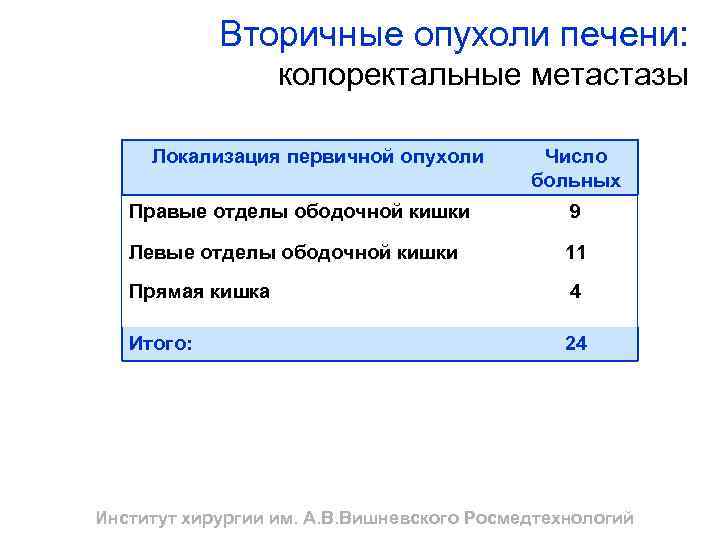 Вторичные опухоли печени:
колоректальные метастазы

| Локализация первичной опухоли | Число больных |
|---|---|
| Правые отделы ободочной кишки | 9 |
| Левые отделы ободочной кишки | 11 |
| Прямая кишка | 4 |
| Итого: | 24 |

Институт хирургии им. А.В.Вишневского Росмедтехнологий